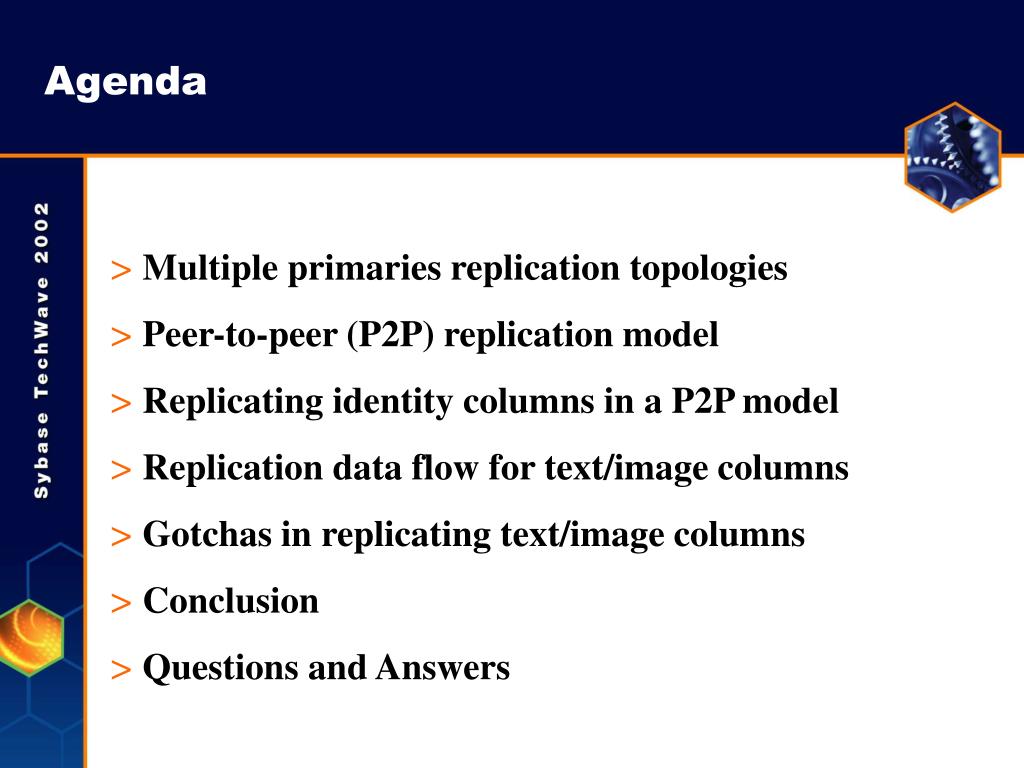 Agenda

Sybase TechWave 2002

> Multiple primaries replication topologies

> Peer-to-peer (P2P) replication model

> Replicating identity columns in a P2P model

> Replication data flow for text/image columns

> Gotchas in replicating text/image columns

> Conclusion

> Questions and Answers